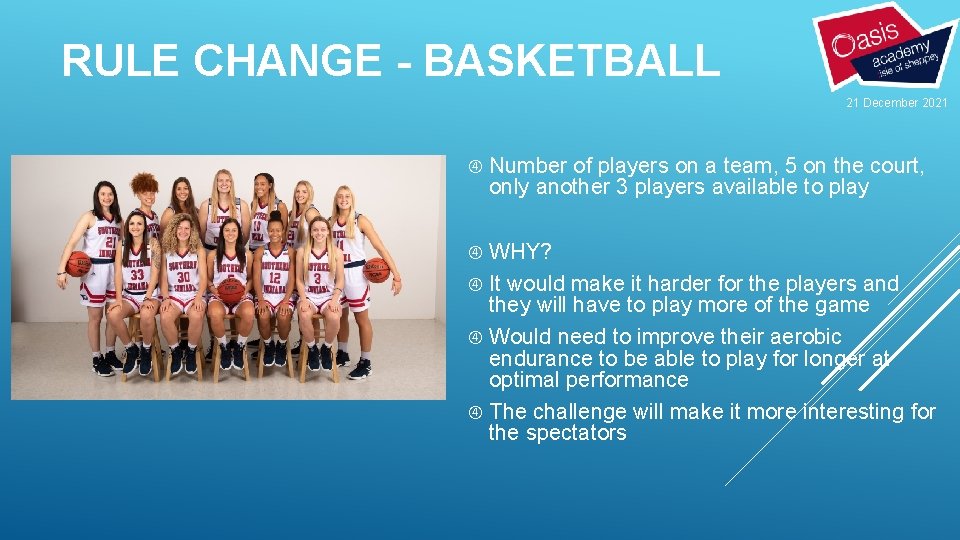 RULE CHANGE - BASKETBALL

Oasis academy isle of sheppey

21 December 2021

Number of players on a team, 5 on the court, only another 3 players available to play

WHY?

It would make it harder for the players and they will have to play more of the game

Would need to improve their aerobic endurance to be able to play for longer at optimal performance

The challenge will make it more interesting for the spectators